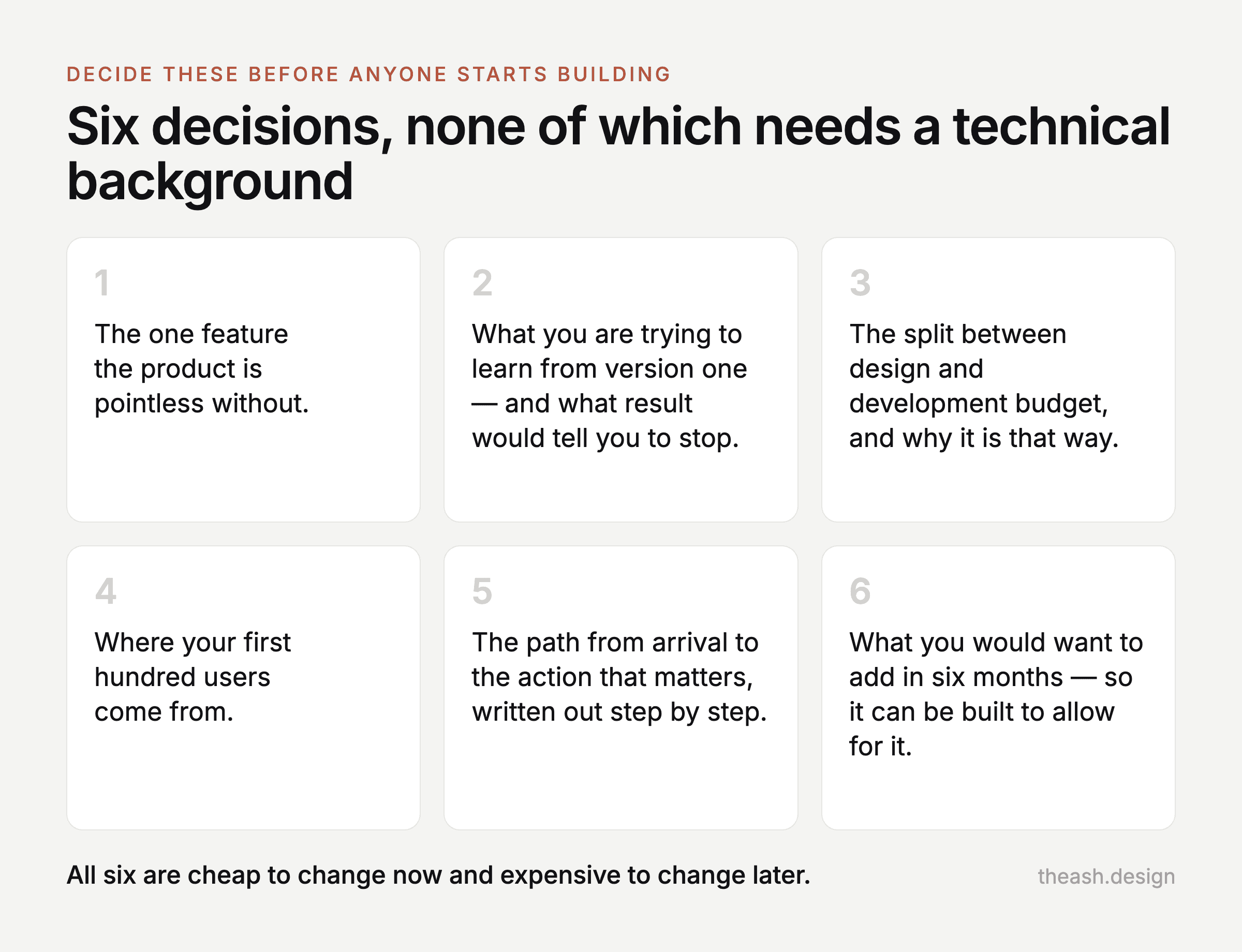 DECIDE THESE BEFORE ANYONE STARTS BUILDING

Six decisions, none of which needs a technical background

1

The one feature the product is pointless without.

2

What you are trying to learn from version one — and what result would tell you to stop.

3

The split between design and development budget, and why it is that way.

4

Where your first hundred users come from.

5

The path from arrival to the action that matters, written out step by step.

6

What you would want to add in six months — so it can be built to allow for it.

All six are cheap to change now and expensive to change later.

theash.design